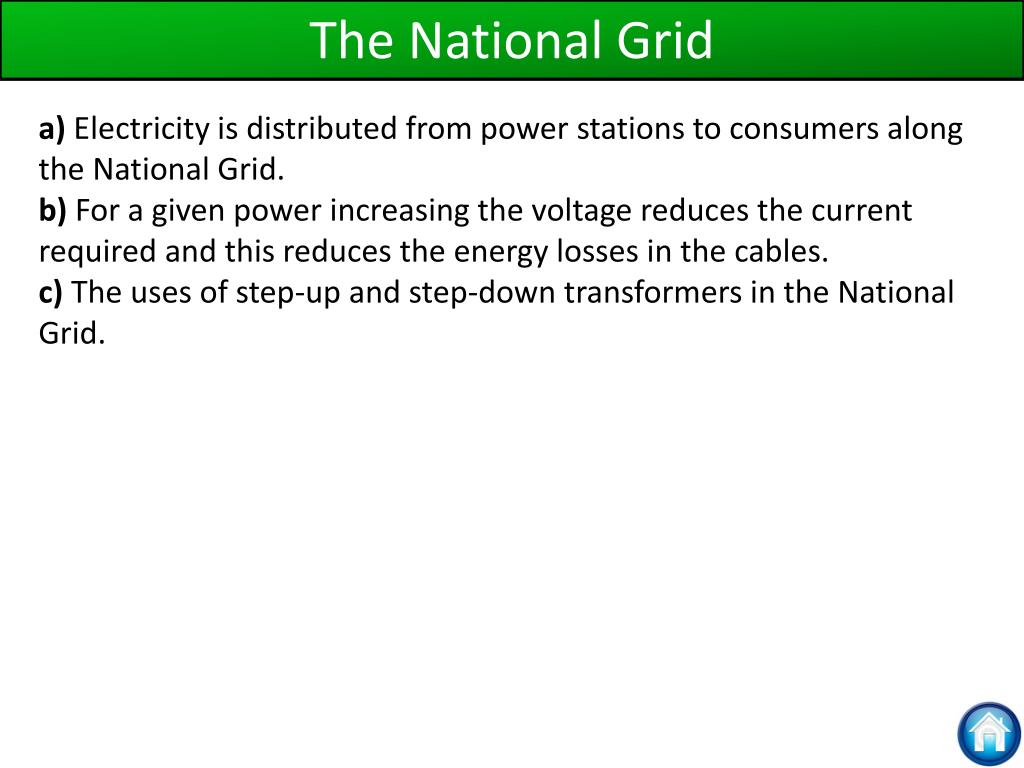 The National Grid

a) Electricity is distributed from power stations to consumers along the National Grid.
b) For a given power increasing the voltage reduces the current required and this reduces the energy losses in the cables.
c) The uses of step-up and step-down transformers in the National Grid.